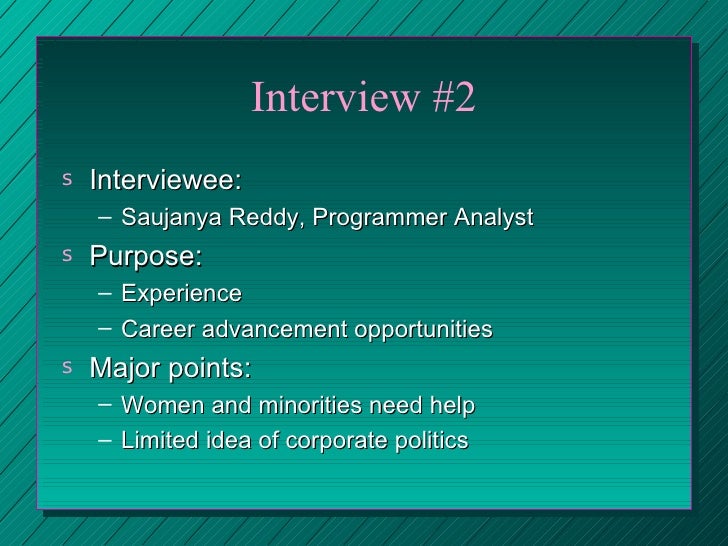 Interview #2

s Interviewee:
– Saujanya Reddy, Programmer Analyst

s Purpose:
– Experience
– Career advancement opportunities

s Major points:
– Women and minorities need help
– Limited idea of corporate politics